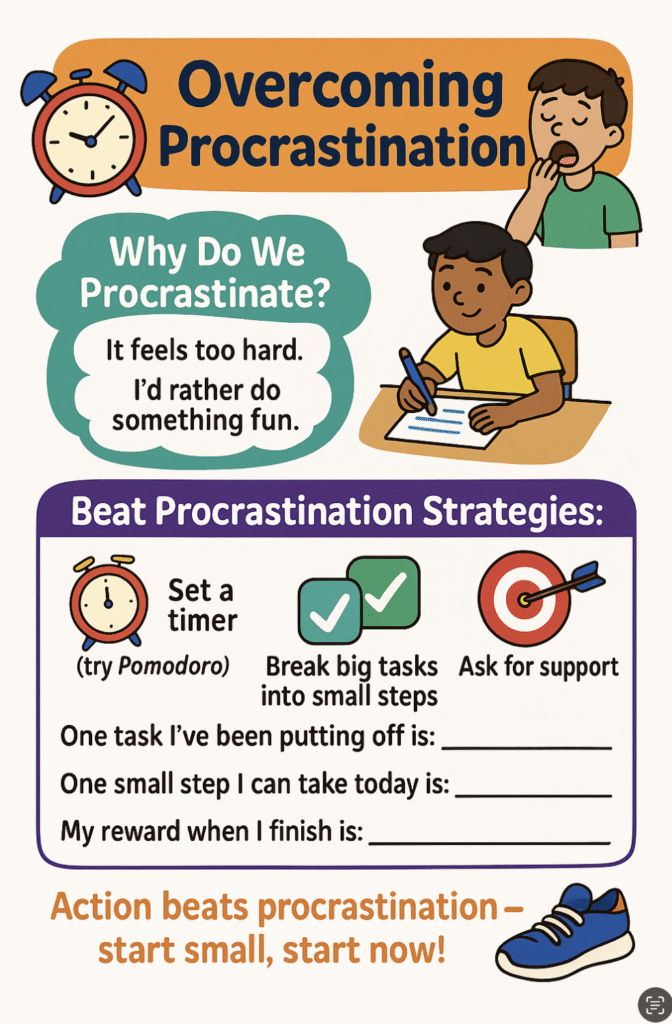 Overcoming Procrastination

Why Do We Procrastinate?

It feels too hard.

I'd rather do something fun.

Beat Procrastination Strategies:

Set a timer

(try Pomodoro)

Break big tasks into small steps

Ask for support

One task I've been putting off is: ____________

One small step I can take today is: ____________

My reward when I finish is: ____________

Action beats procrastination – start small, start now!